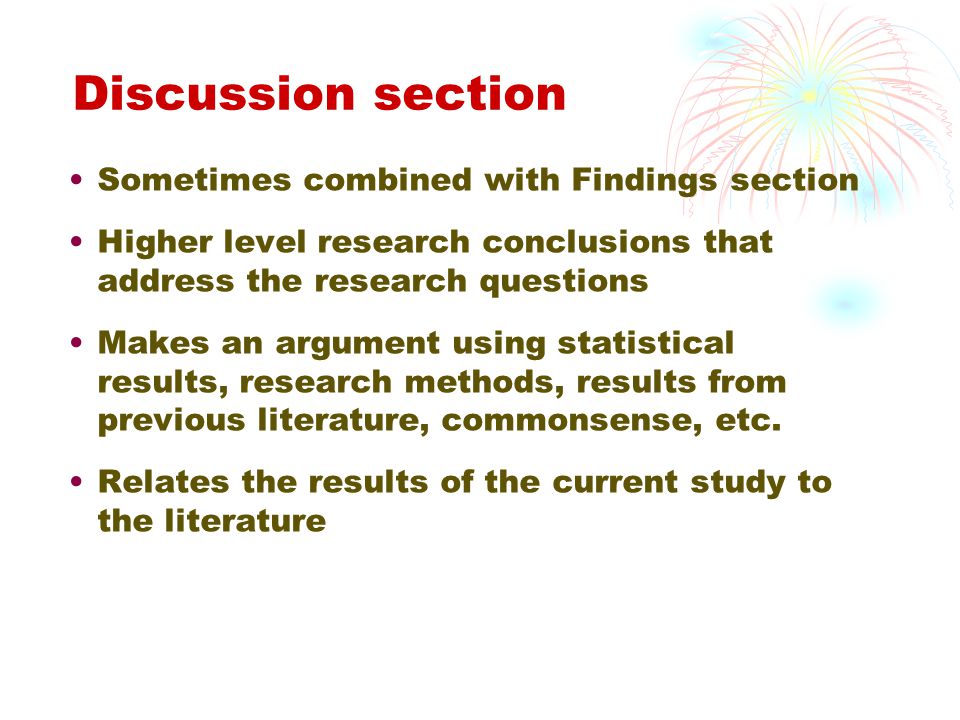 Discussion section

• Sometimes combined with Findings section

• Higher level research conclusions that address the research questions

• Makes an argument using statistical results, research methods, results from previous literature, commonsense, etc.

• Relates the results of the current study to the literature